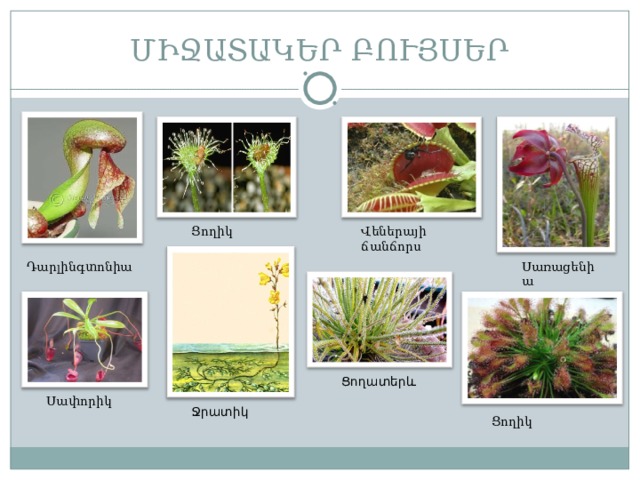 ՄԻՋԱՏԱԿԵՐ ԲՈՒՅՍԵՐ

Ցողիկ

Վեներայի ճանճորս

Դարլինգտոնիա

Սառացենիա

Սափորիկ

Ջրատիկ

Ցողատերև

Ցողիկ